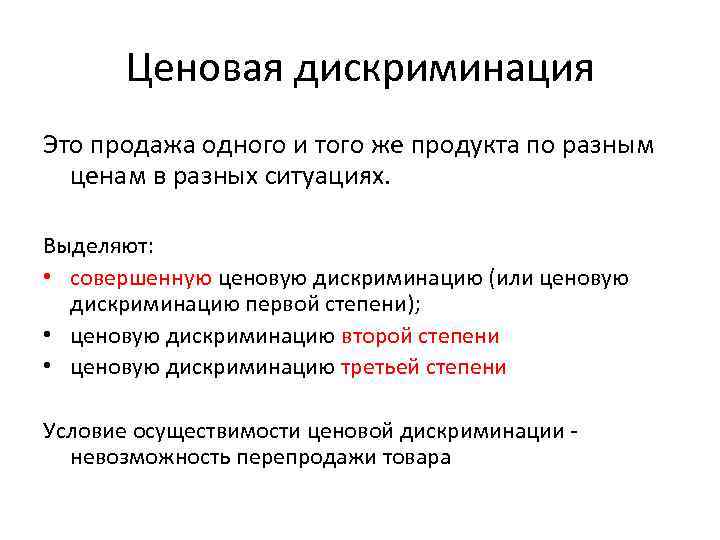 Ценовая дискриминация

Это продажа одного и того же продукта по разным ценам в разных ситуациях.

Выделяют:
• совершенную ценовую дискриминацию (или ценовую дискриминацию первой степени);
• ценовую дискриминацию второй степени
• ценовую дискриминацию третьей степени

Условие осуществимости ценовой дискриминации - невозможность перепродажи товара